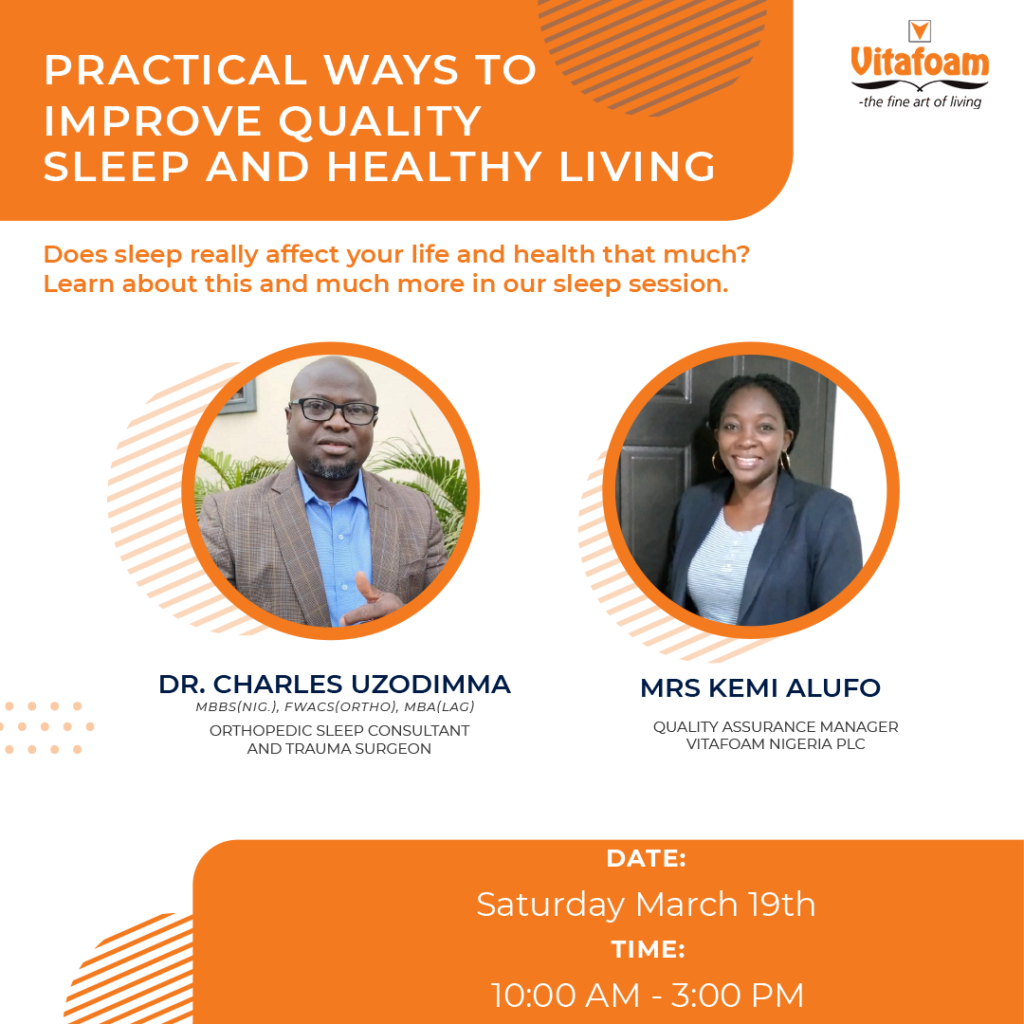 PRACTICAL WAYS TO IMPROVE QUALITY SLEEP AND HEALTHY LIVING

Vitafoam
-the fine art of living

Does sleep really affect your life and health that much? Learn about this and much more in our sleep session.

DR. CHARLES UZODIMMA
MBBS(NIG.), FWACS(ORTHO), MBA(LAG)
ORTHOPEDIC SLEEP CONSULTANT AND TRAUMA SURGEON

MRS KEMI ALUFO
QUALITY ASSURANCE MANAGER
VITAFOAM NIGERIA PLC

DATE:
Saturday March 19th
TIME:
10:00 AM - 3:00 PM